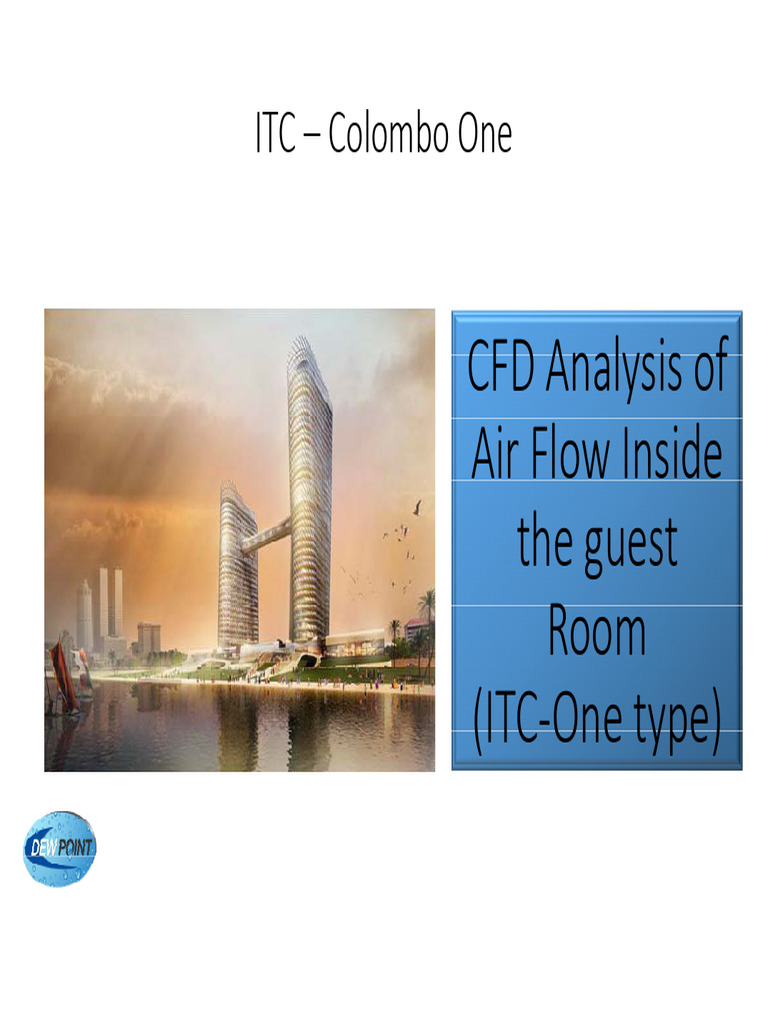 ITC – Colombo One

CFD Analysis of Air Flow Inside the guest Room (ITC-One type)

DEW POINT